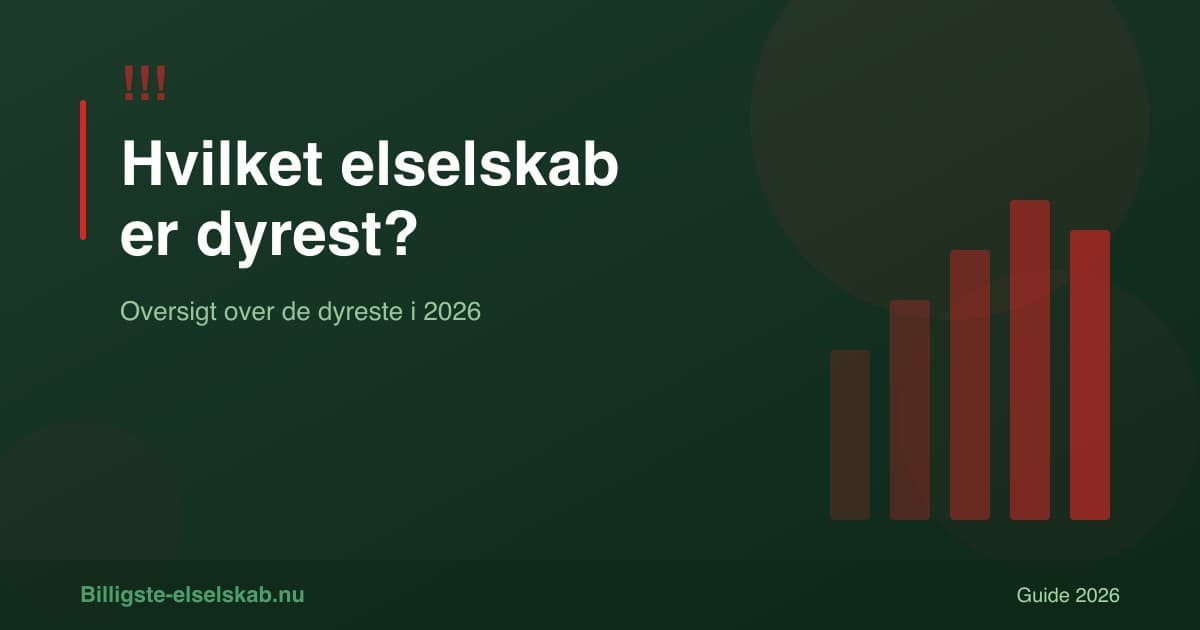 !!!

Hvilket elselskab er dyrest?

Oversigt over de dyreste i 2026

Billigste-elselskab.nu

Guide 2026